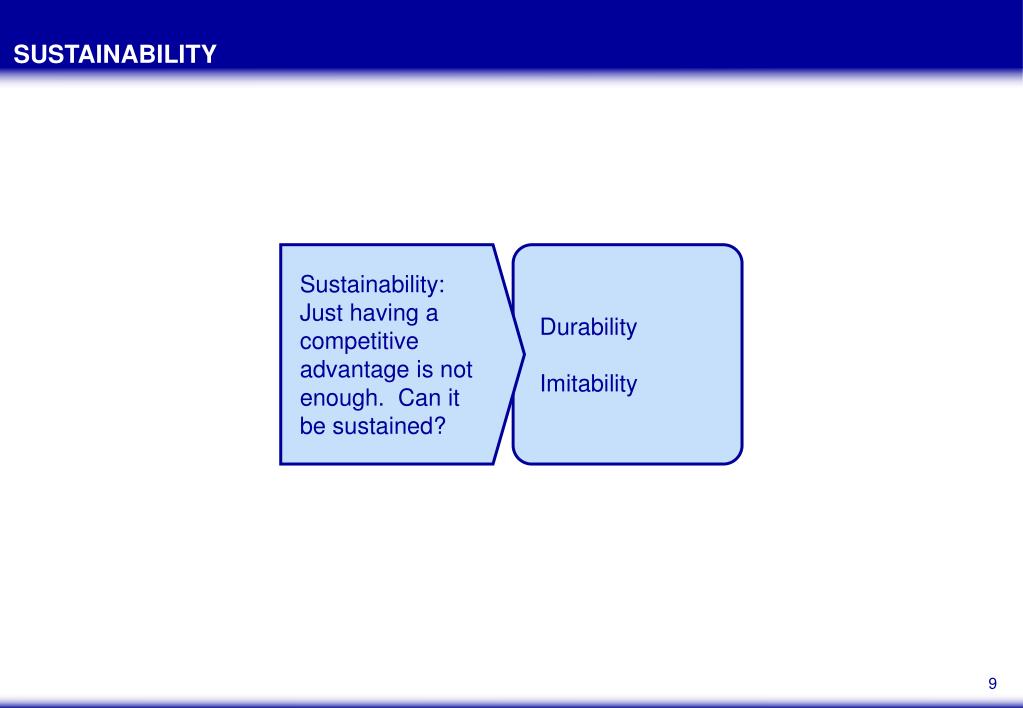 SUSTAINABILITY

Sustainability: Just having a competitive advantage is not enough. Can it be sustained?

Durability

Imitability

9